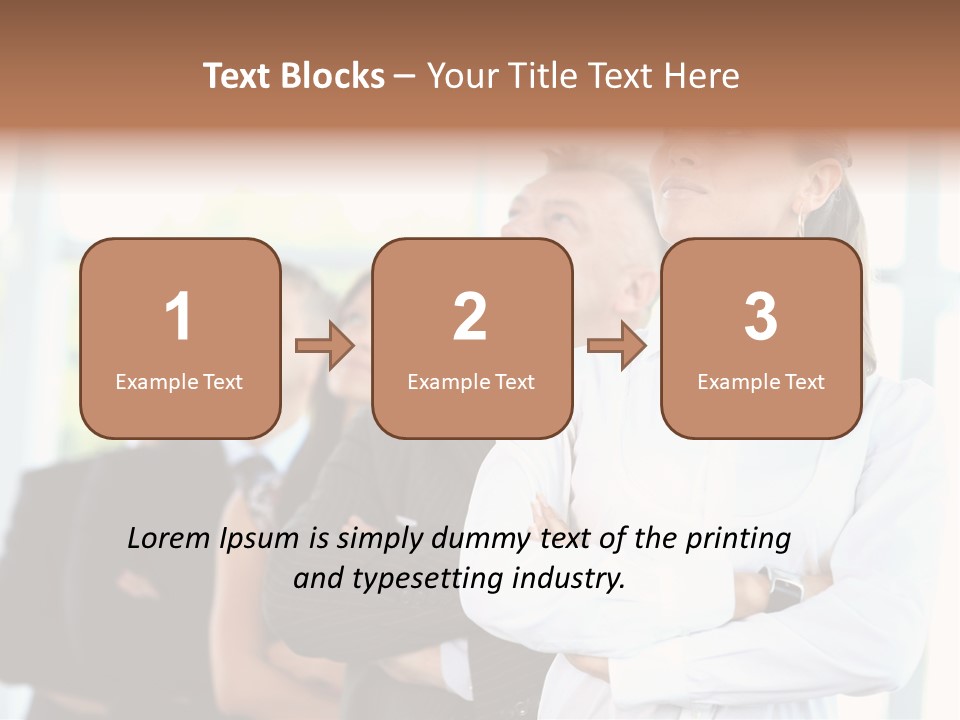 Text Blocks – Your Title Text Here

1
Example Text

2
Example Text

3
Example Text

Lorem Ipsum is simply dummy text of the printing and typesetting industry.